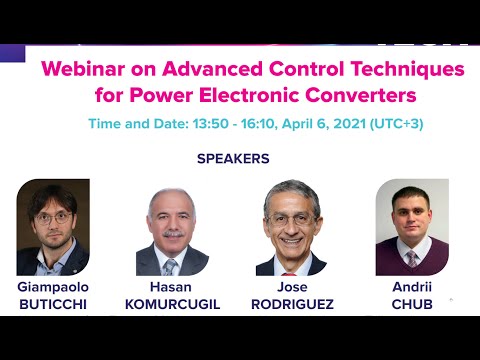 Webinar on Advanced Control Techniques for Power Electronic Converters

Time and Date: 13:50 - 16:10, April 6, 2021 (UTC+3)

SPEAKERS

Giampaolo BUTICCHI

Hasan KOMURCUGIL

Jose RODRIGUEZ

Andrii CHUB